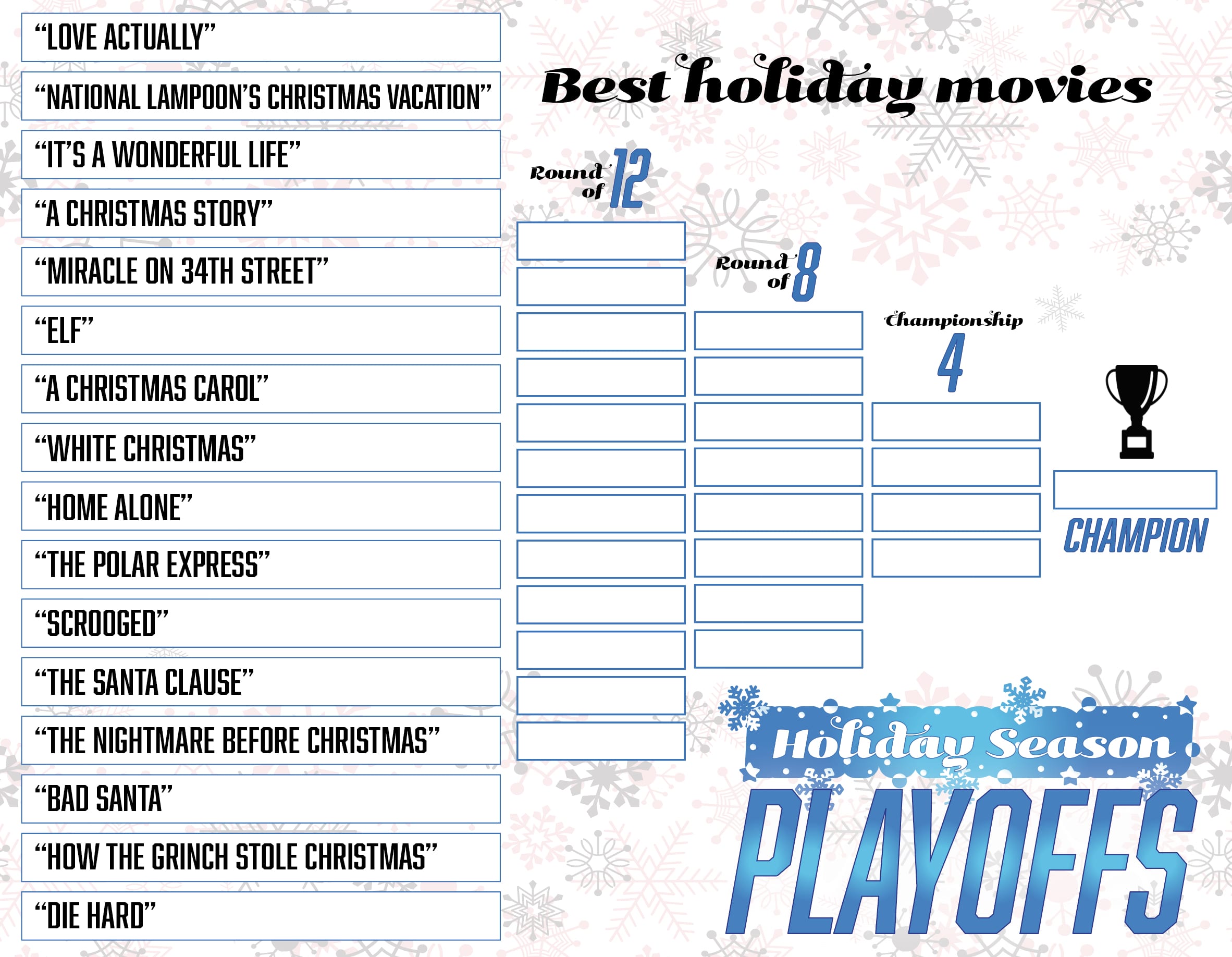 “LOVE ACTUALLY”

“NATIONAL LAMPOON’S CHRISTMAS VACATION”

“IT’S A WONDERFUL LIFE”

“A CHRISTMAS STORY”

“MIRACLE ON 34TH STREET”

“ELF”

“A CHRISTMAS CAROL”

“WHITE CHRISTMAS”

“HOME ALONE”

“THE POLAR EXPRESS”

“SCROOGED”

“THE SANTA CLAUSE”

“THE NIGHTMARE BEFORE CHRISTMAS”

“BAD SANTA”

“HOW THE GRINCH STOLE CHRISTMAS”

“DIE HARD”

Best holiday movies

Round of 12

Round of 8

Championship 4

CHAMPION

Holiday Season PLAYOFFS